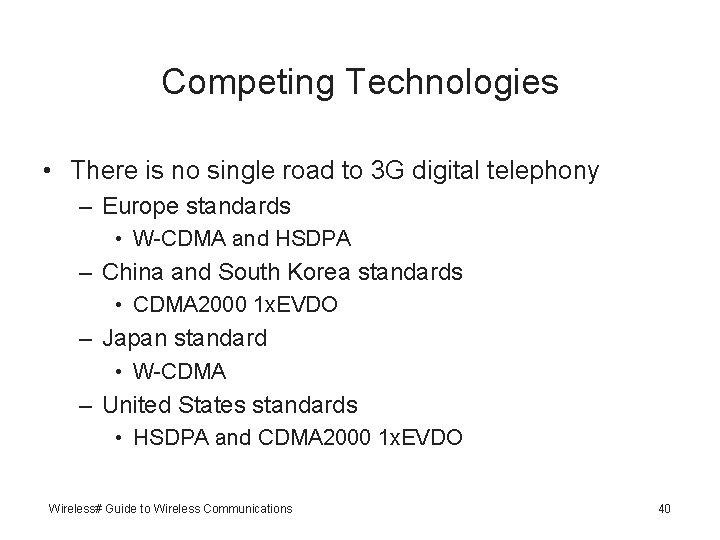 Competing Technologies

• There is no single road to 3G digital telephony
– Europe standards
• W-CDMA and HSDPA
– China and South Korea standards
• CDMA2000 1xEVDO
– Japan standard
• W-CDMA
– United States standards
• HSDPA and CDMA2000 1xEVDO

Wireless# Guide to Wireless Communications

40